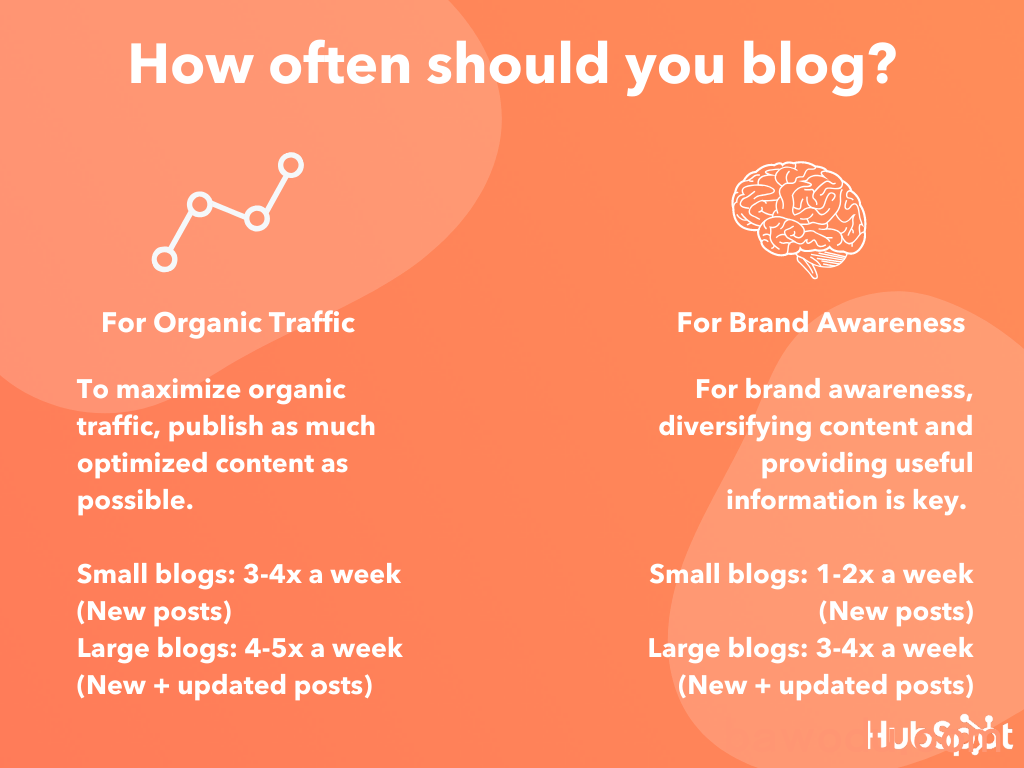 How often should you blog?

For Organic Traffic

To maximize organic traffic, publish as much optimized content as possible.

Small blogs: 3-4x a week (New posts)
Large blogs: 4-5x a week (New + updated posts)

For Brand Awareness

For brand awareness, diversifying content and providing useful information is key.

Small blogs: 1-2x a week (New posts)
Large blogs: 3-4x a week (New + updated posts)

HubSpot